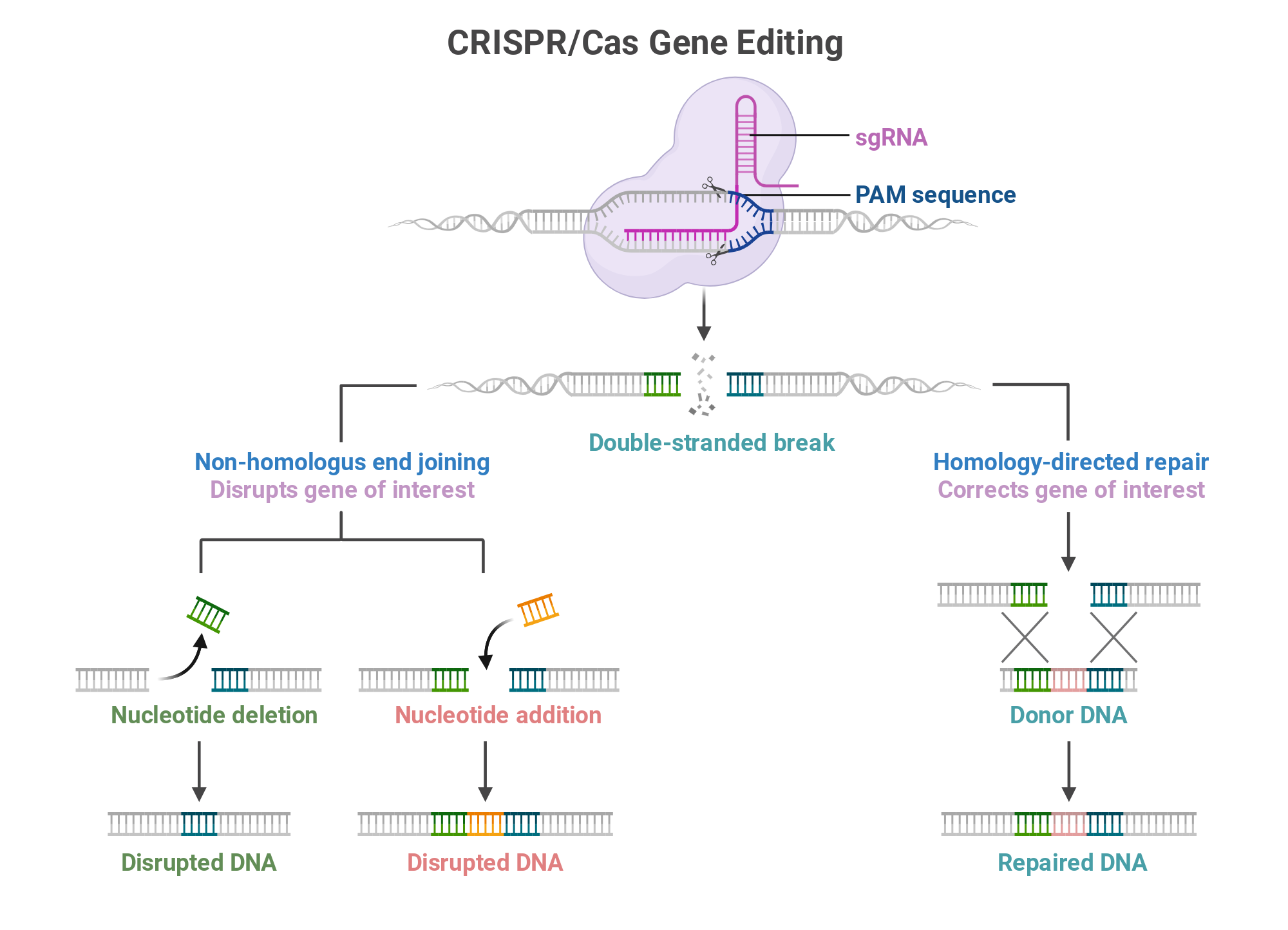 CRISPR/Cas Gene Editing

sgRNA

PAM sequence

Double-stranded break

Non-homologus end joining
Disrupts gene of interest

Homology-directed repair
Corrects gene of interest

Nucleotide deletion

Nucleotide addition

Donor DNA

Disrupted DNA

Disrupted DNA

Repaired DNA